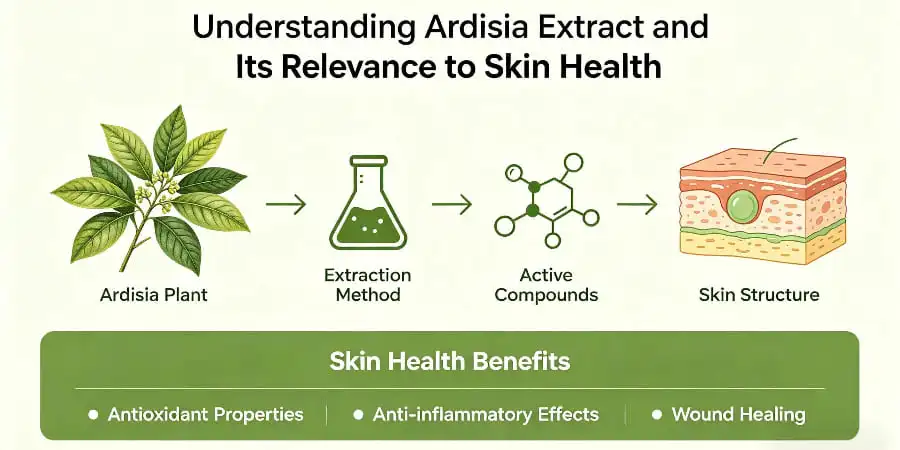 Understanding Ardisia Extract and Its Relevance to Skin Health

Ardisia Plant

Extraction Method

Active Compounds

Skin Structure

Skin Health Benefits

• Antioxidant Properties | • Anti-inflammatory Effects | • Wound Healing